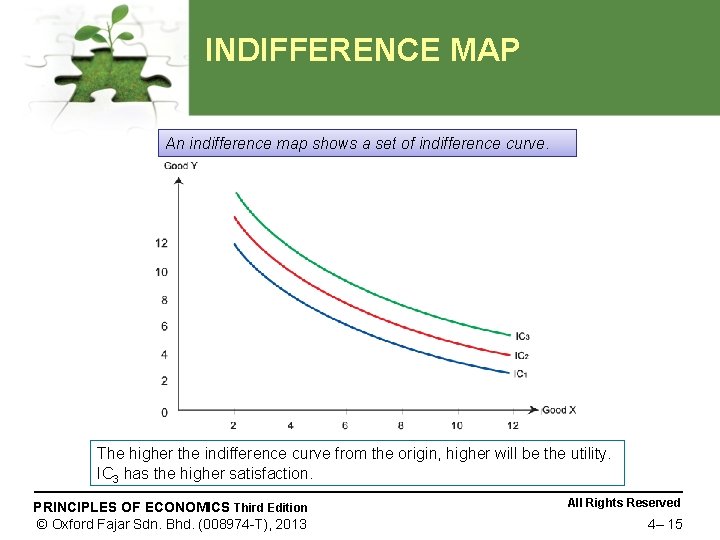 INDIFFERENCE MAP

An indifference map shows a set of indifference curve.

Good Y

12
10
8
6
4
2
0

2 4 6 8 10 12

Good X

$IC_3$
$IC_2$
$IC_1$

The higher the indifference curve from the origin, higher will be the utility. $IC_3$ has the higher satisfaction.

PRINCIPLES OF ECONOMICS Third Edition
© Oxford Fajar Sdn. Bhd. (008974-T), 2013

All Rights Reserved
4– 15